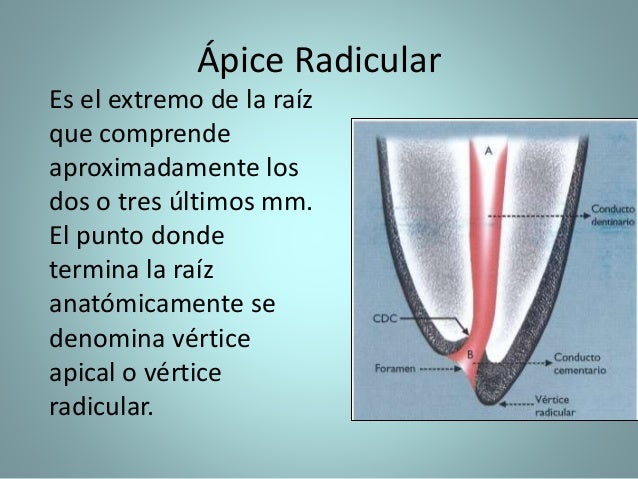 Ápice Radicular

Es el extremo de la raíz que comprende aproximadamente los dos o tres últimos mm. El punto donde termina la raíz anatómicamente se denomina vértice apical o vértice radicular.

A

Conducto dentinario

CDC

B

Foramen

Conducto cementario

Vértice radicular